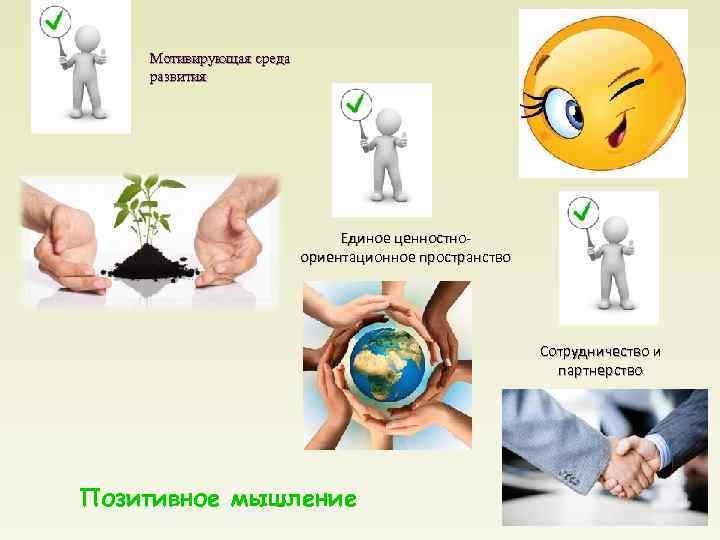 Мотивирующая среда развития

Единое ценностно-ориентационное пространство

Сотрудничество и партнерство

Позитивное мышление